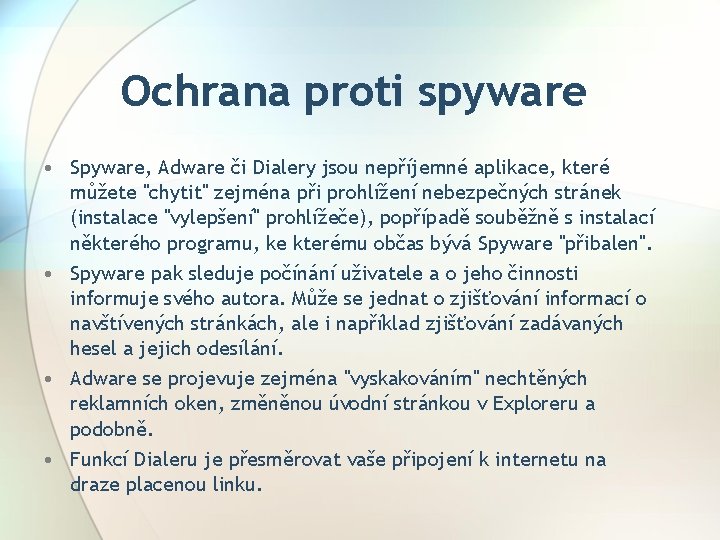 Ochrana proti spyware

• Spyware, Adware či Dialery jsou nepříjemné aplikace, které můžete "chytit" zejména při prohlížení nebezpečných stránek (instalace "vylepšení" prohlížeče), popřípadě souběžně s instalací některého programu, ke kterému občas bývá Spyware "přibalen".
• Spyware pak sleduje počínání uživatele a o jeho činnosti informuje svého autora. Může se jednat o zjišťování informací o navštívených stránkách, ale i například zjišťování zadávaných hesel a jejich odesílání.
• Adware se projevuje zejména "vyskakováním" nechtěných reklamních oken, změněnou úvodní stránkou v Exploreru a podobně.
• Funkcí Dialeru je přesměrovat vaše připojení k internetu na draze placenou linku.